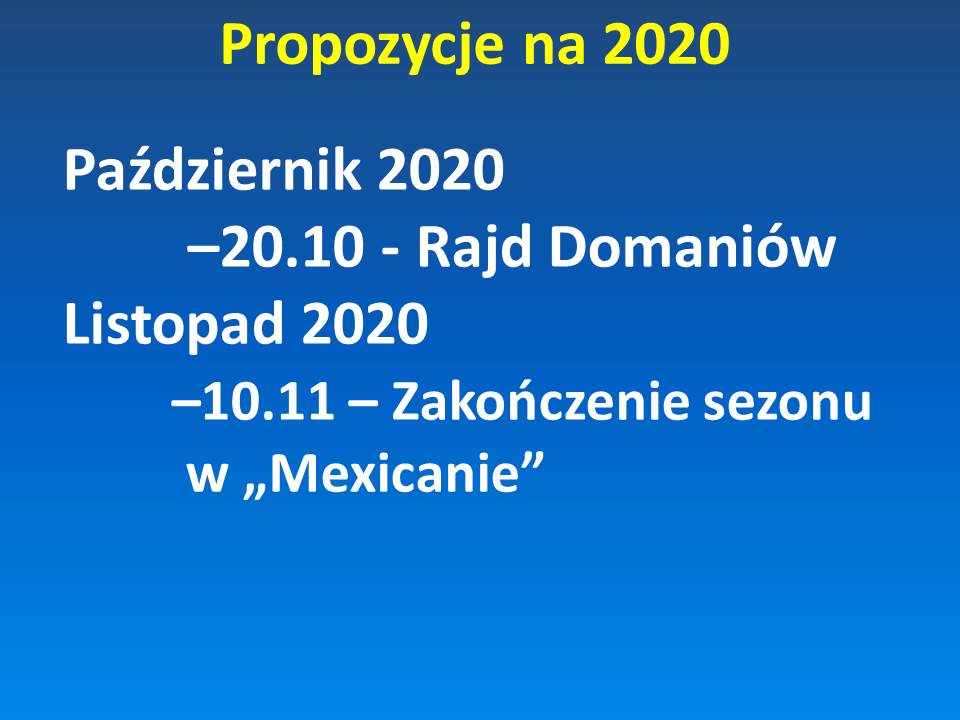 Propozycje na 2020

Październik 2020

–20.10 - Rajd Domaniów

Listopad 2020

–10.11 – Zakończenie sezonu w „Mexicanie”